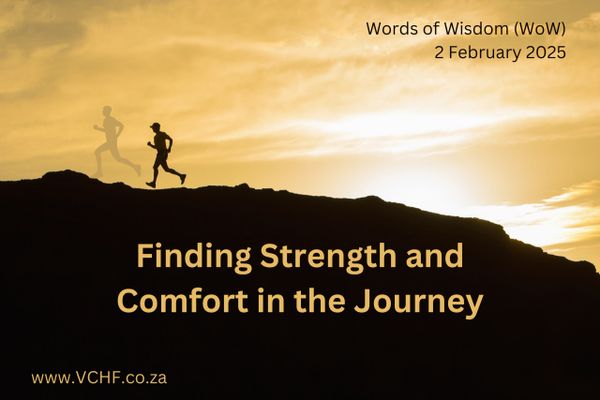 Words of Wisdom (WoW)
2 February 2025

Finding Strength and Comfort in the Journey

www.VCHF.co.za